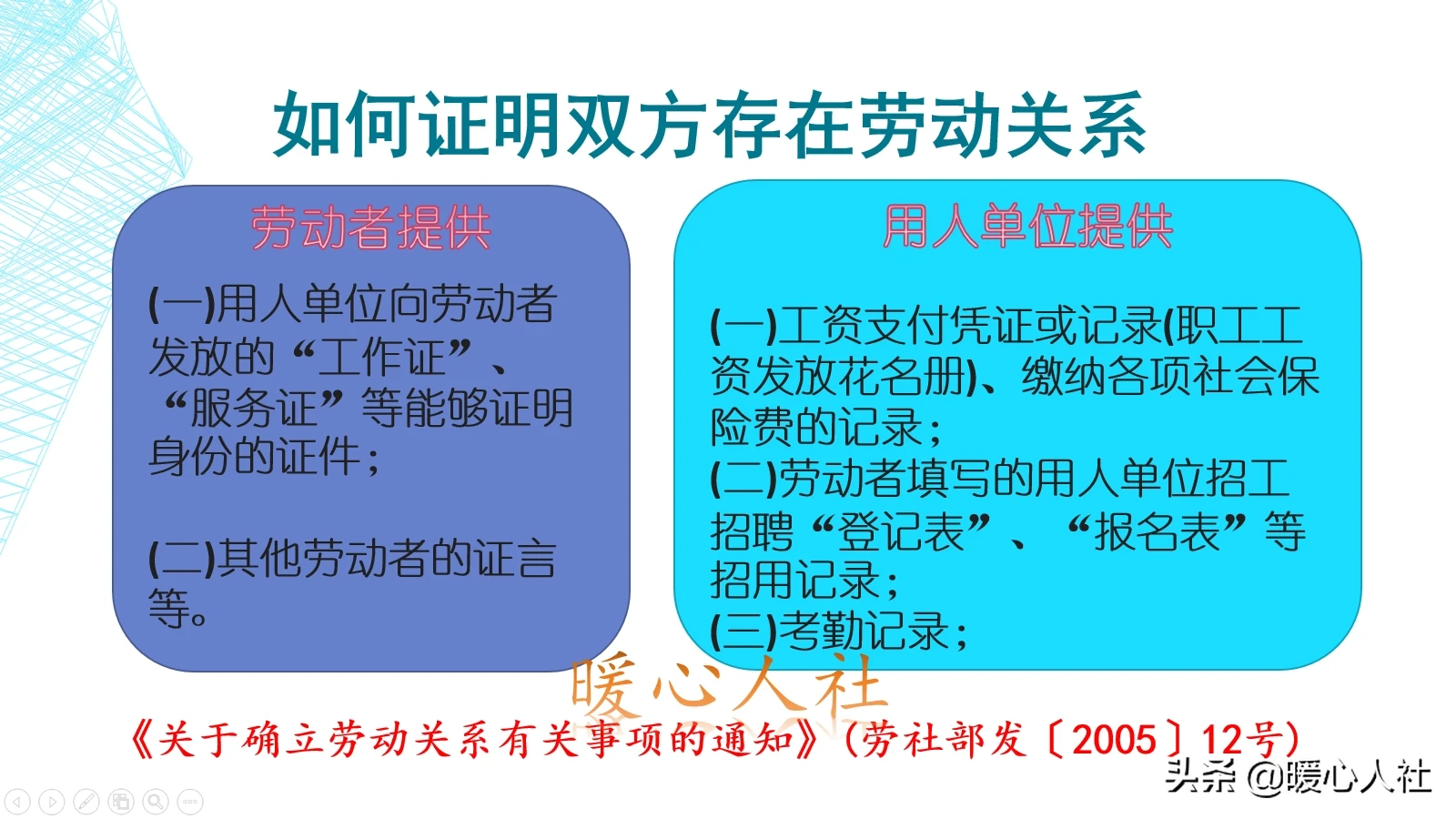 如何证明双方存在劳动关系

劳动者提供

(一)用人单位向劳动者发放的“工作证”、“服务证”等能够证明身份的证件；

(二)其他劳动者的证言等。

用人单位提供

(一)工资支付凭证或记录(职工工资发放花名册)、缴纳各项社会保险费的记录；
(二)劳动者填写的用人单位招工招聘“登记表”、“报名表”等招用记录；
(三)考勤记录；

暖心人社

《关于确立劳动关系有关事项的通知》(劳社部发〔2005〕12号)

头条 @暖心人社